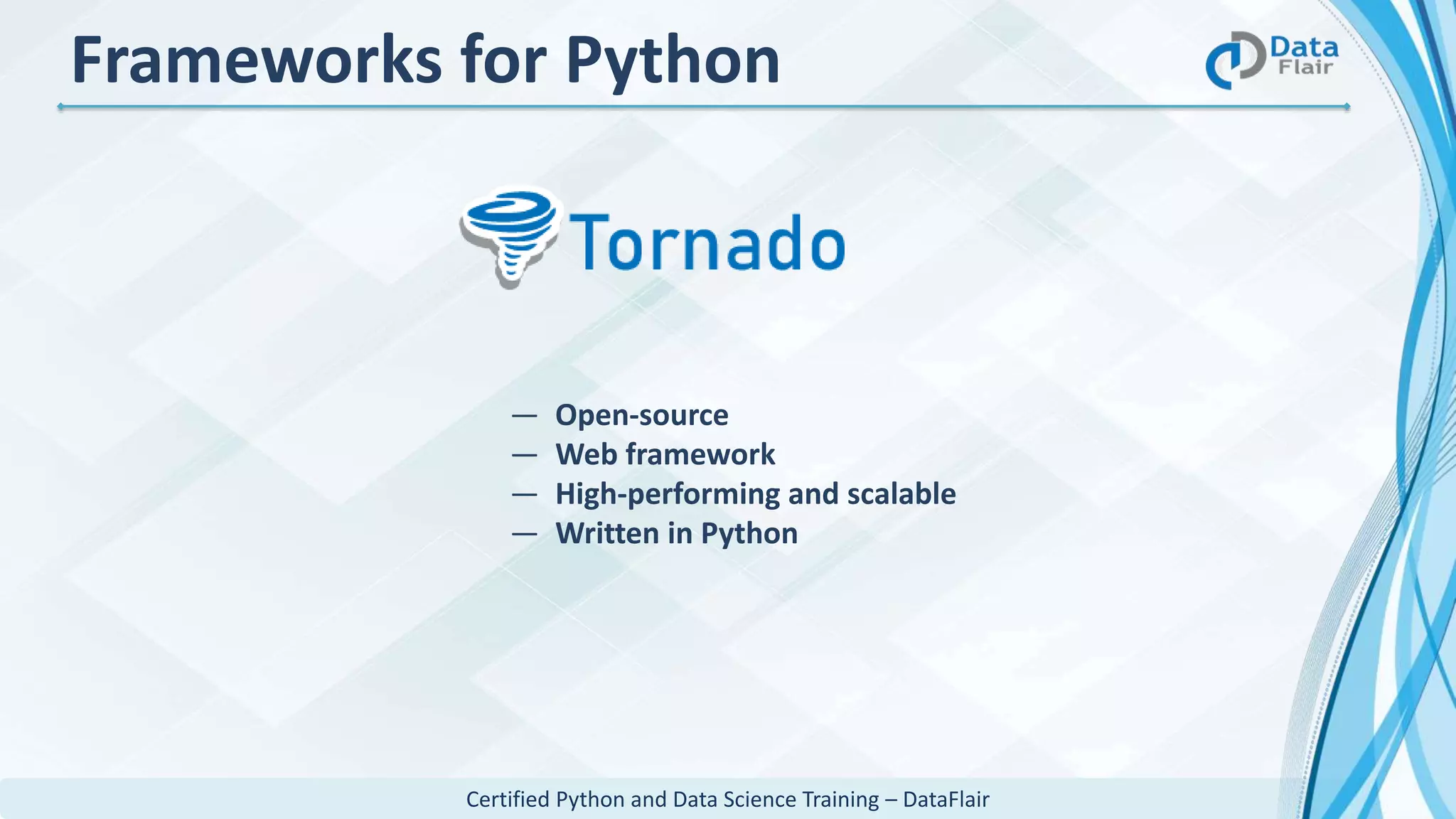 Frameworks for Python

Data Flair

Tornado

— Open-source
— Web framework
— High-performing and scalable
— Written in Python

Certified Python and Data Science Training – DataFlair